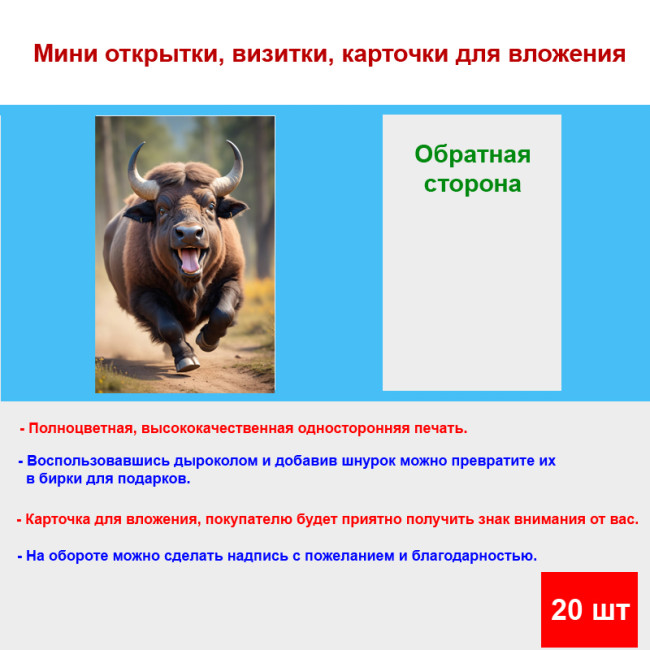 Мини открытки, визитки, карточки для вложения

Обратная сторона

- Полноцветная, высококачественная односторонняя печать.

- Воспользовавшись дыроколом и добавив шнурок можно превратите их в бирки для подарков.

- Карточка для вложения, покупателю будет приятно получить знак внимания от вас.

- На обороте можно сделать надпись с пожеланием и благодарностью.

20 шт